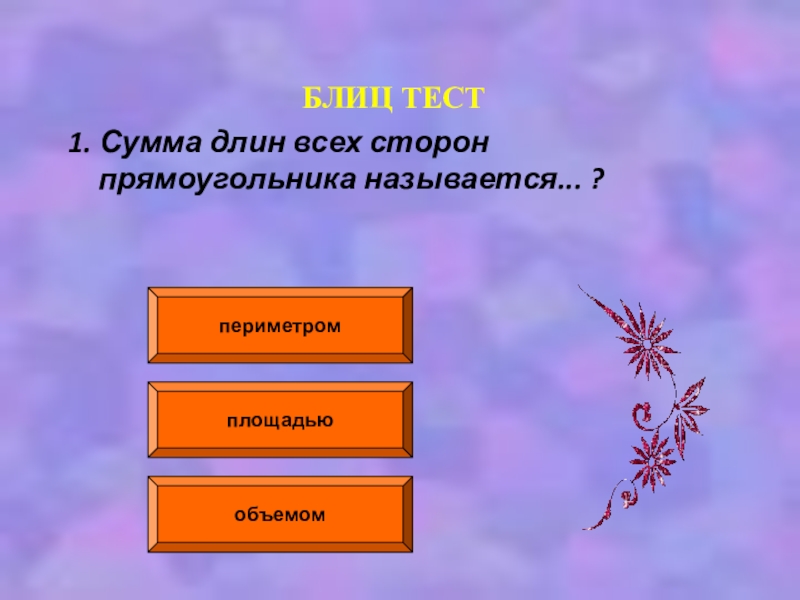 БЛИЦ ТЕСТ

1. Сумма длин всех сторон прямоугольника называется... ?

периметром

площадью

объемом